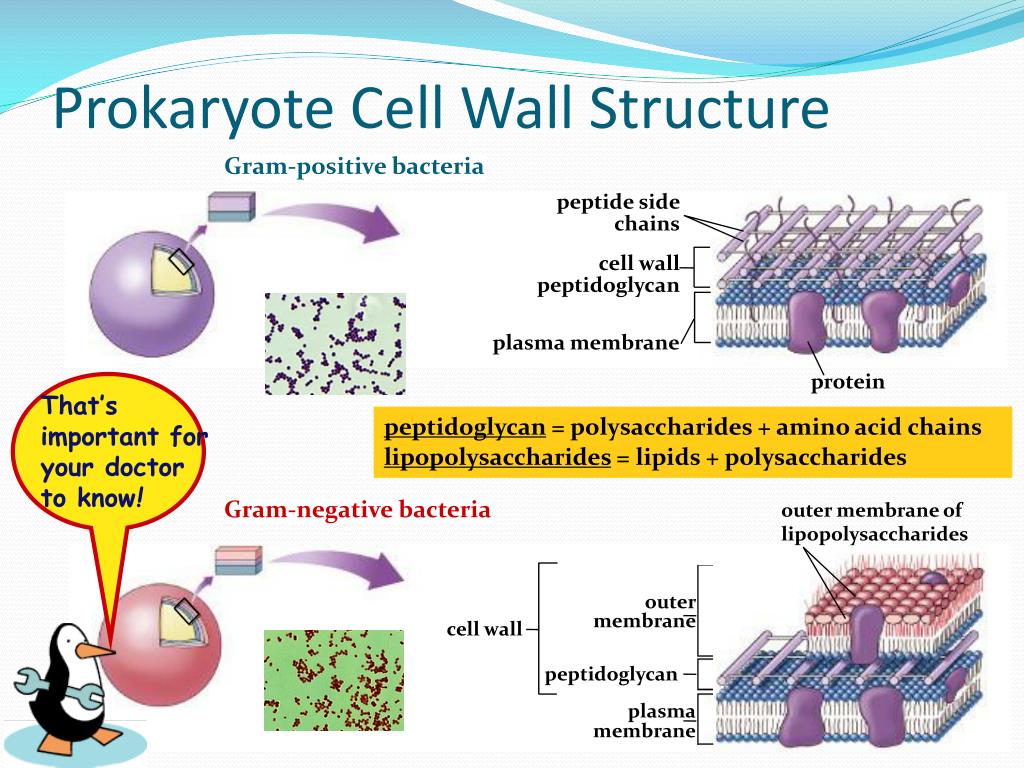 Prokaryote Cell Wall Structure

Gram-positive bacteria

peptide side chains

cell wall peptidoglycan

plasma membrane

protein

That's important for your doctor to know!

peptidoglycan = polysaccharides + amino acid chains
lipopolysaccharides = lipids + polysaccharides

Gram-negative bacteria

outer membrane of lipopolysaccharides

cell wall

outer membrane

peptidoglycan

plasma membrane